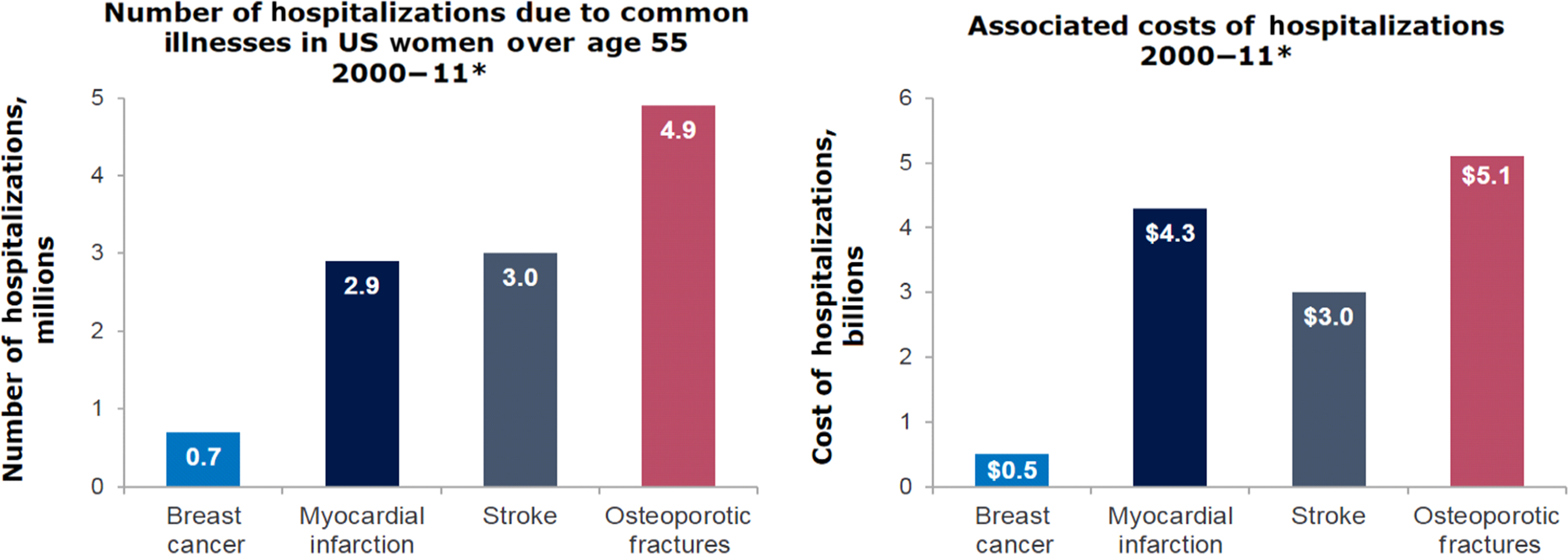 Number of hospitalizations due to common illnesses in US women over age 55 2000–11*

Number of hospitalizations, millions

5
4
3
2
1
0

0.7
2.9
3.0
4.9

Breast cancer
Myocardial infarction
Stroke
Osteoporotic fractures

Associated costs of hospitalizations 2000–11*

Cost of hospitalizations, billions

6
5
4
3
2
1
0

$0.5
$4.3
$3.0
$5.1

Breast cancer
Myocardial infarction
Stroke
Osteoporotic fractures